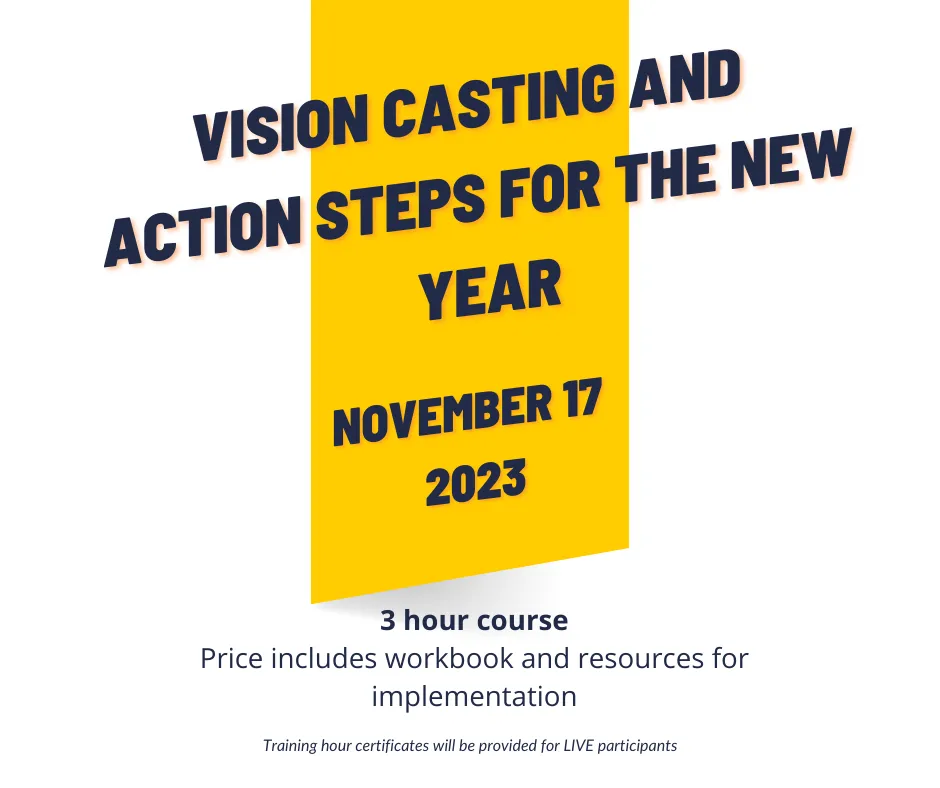 VISION CASTING AND ACTION STEPS FOR THE NEW YEAR

NOVEMBER 17 2023

3 hour course
Price includes workbook and resources for implementation

Training hour certificates will be provided for LIVE participants